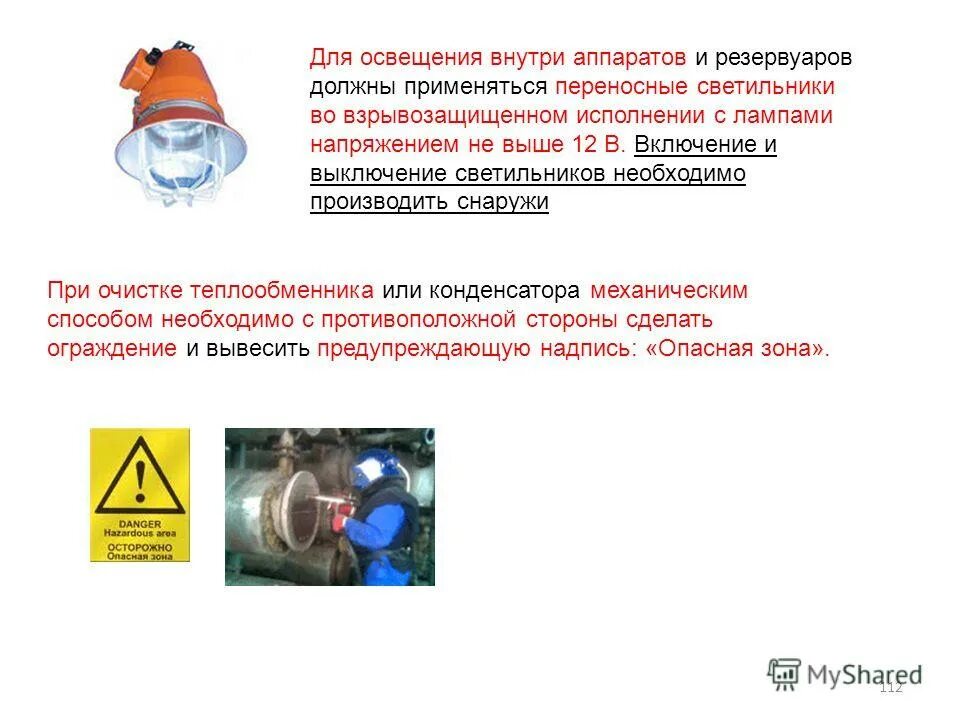 Для освещения внутри аппаратов и резервуаров должны применяться переносные светильники во взрывозащищенном исполнении с лампами напряжением не выше 12 В. Включение и выключение светильников необходимо производить снаружи

При очистке теплообменника или конденсатора механическим способом необходимо с противоположной стороны сделать ограждение и вывесить предупреждающую надпись: «Опасная зона».

DANGER
Hazardous area
ОСТОРОЖНО
Опасная зона

MyShared

112